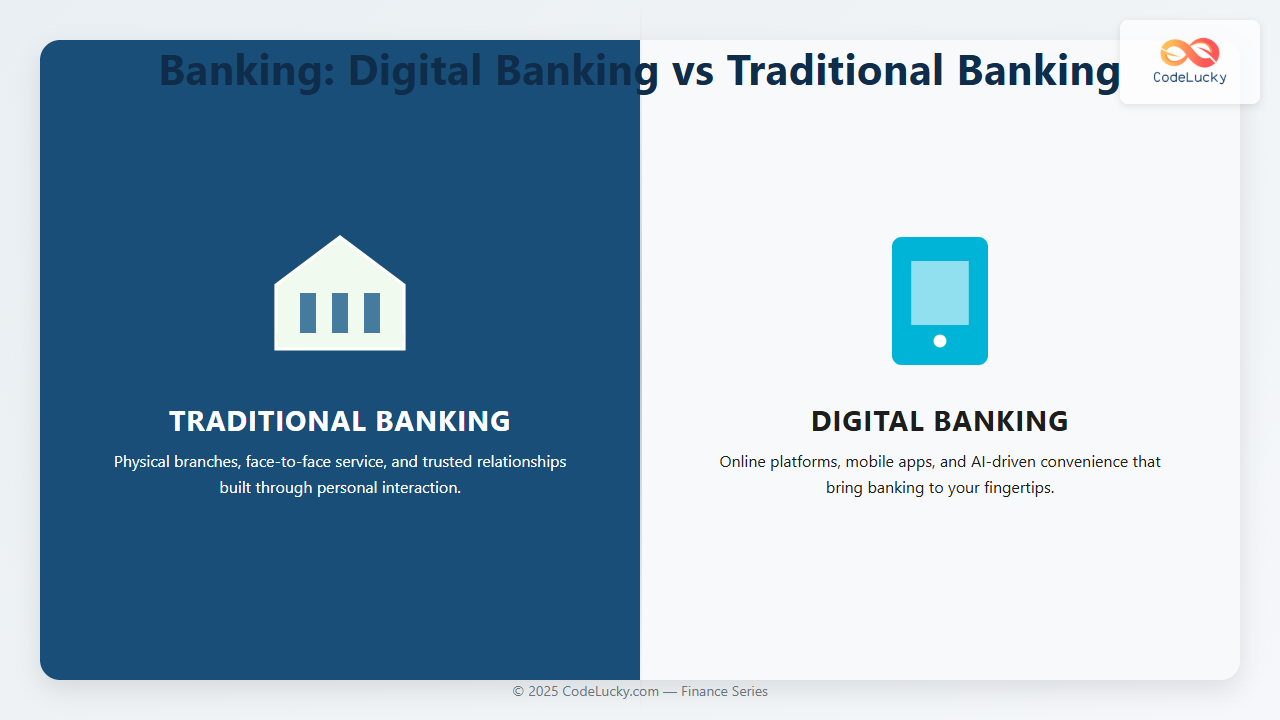 Banking: Digital Banking vs Traditional Banking

CodeLucky

TRADITIONAL BANKING

Physical branches, face-to-face service, and trusted relationships built through personal interaction.

DIGITAL BANKING

Online platforms, mobile apps, and AI-driven convenience that bring banking to your fingertips.

© 2025 CodeLucky.com — Finance Series